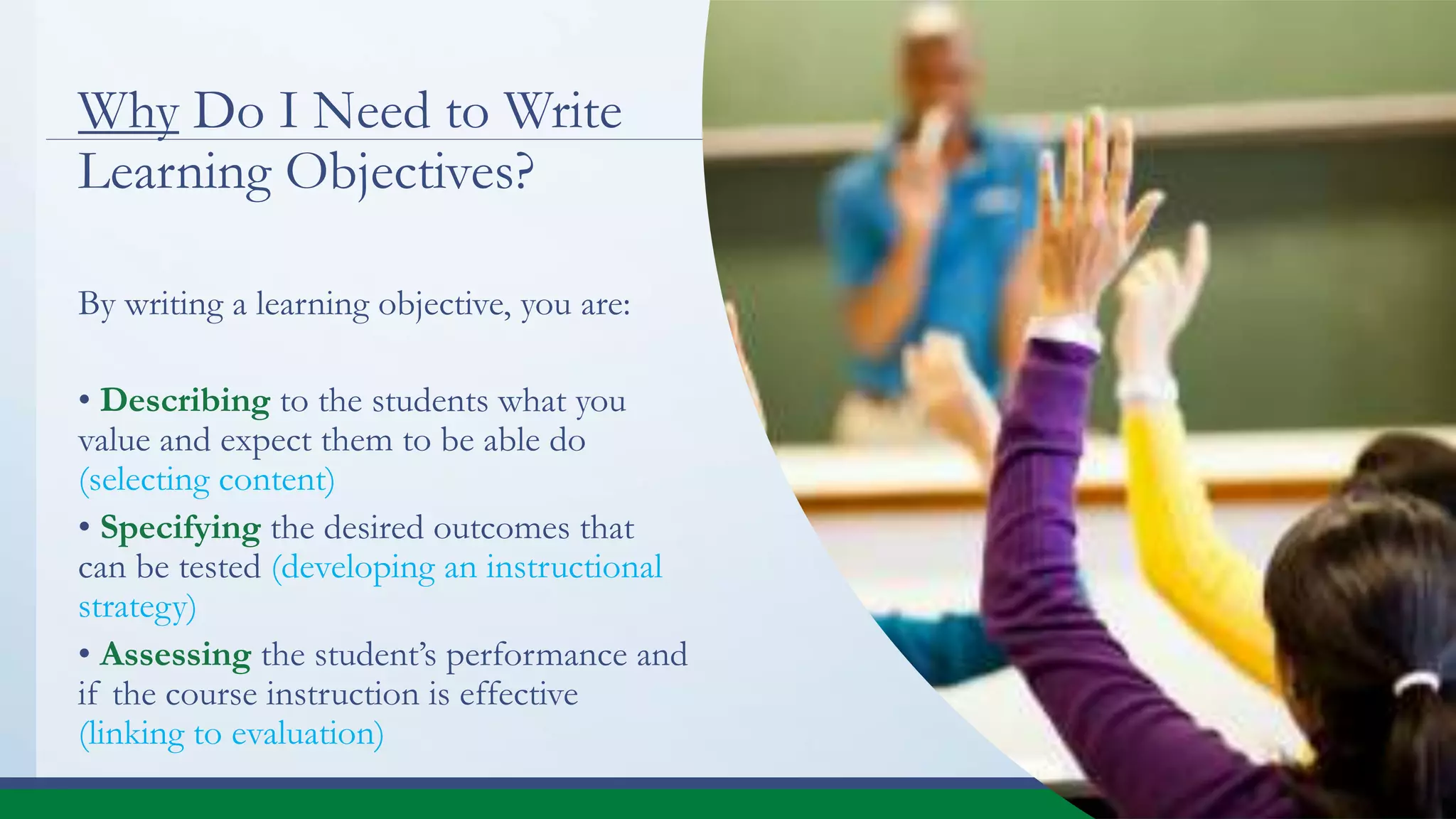 Why Do I Need to Write Learning Objectives?

By writing a learning objective, you are:

• Describing to the students what you value and expect them to be able do (selecting content)
• Specifying the desired outcomes that can be tested (developing an instructional strategy)
• Assessing the student's performance and if the course instruction is effective (linking to evaluation)